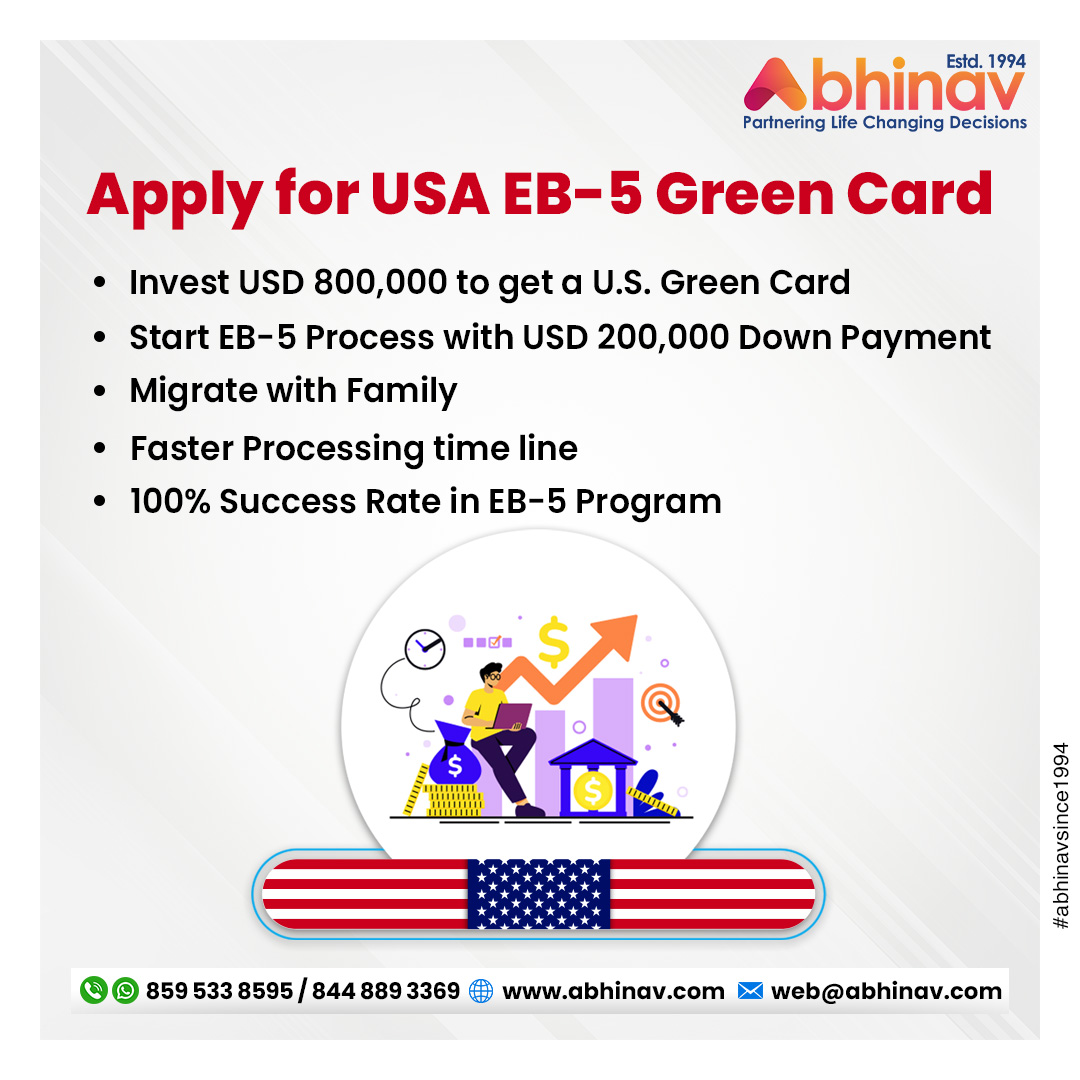 Estd. 1994
Abhinav
Partnering Life Changing Decisions

Apply for USA EB-5 Green Card

• Invest USD 800,000 to get a U.S. Green Card
• Start EB-5 Process with USD 200,000 Down Payment
• Migrate with Family
• Faster Processing time line
• 100% Success Rate in EB-5 Program

#abhinavsince1994

859 533 8595 / 844 889 3369 www.abhinav.com web@abhinav.com